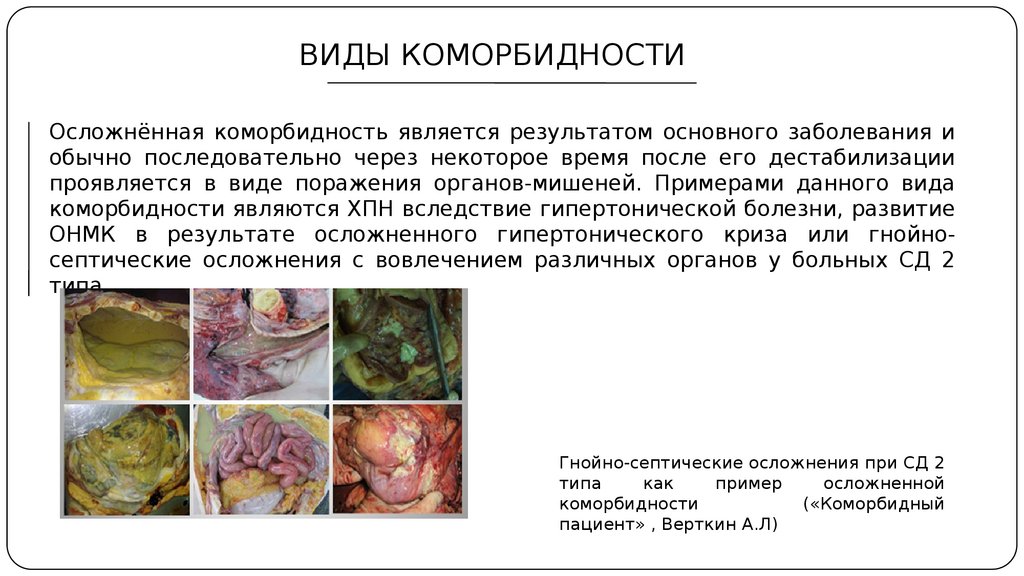 ВИДЫ КОМОРБИДНОСТИ

Осложнённая коморбидность является результатом основного заболевания и обычно последовательно через некоторое время после его дестабилизации проявляется в виде поражения органов-мишеней. Примерами данного вида коморбидности являются ХПН вследствие гипертонической болезни, развитие ОНМК в результате осложненного гипертонического криза или гнойно-септические осложнения с вовлечением различных органов у больных СД 2 типа.

Гнойно-септические осложнения при СД 2 типа как пример осложненной коморбидности («Коморбидный пациент» , Верткин А.Л)